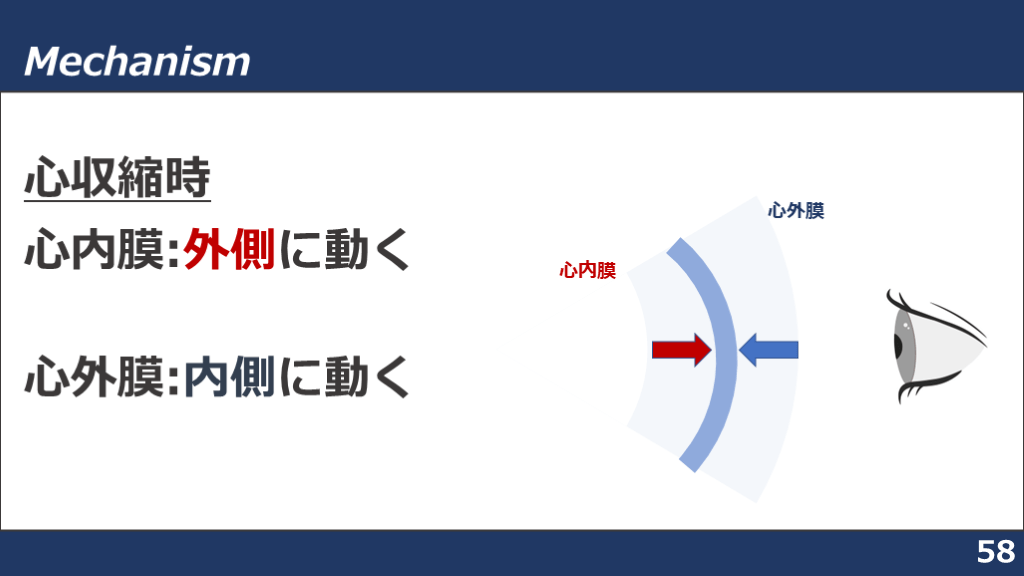 Mechanism

心収縮時

心内膜:外側に動く

心外膜:内側に動く

心外膜

心内膜

58